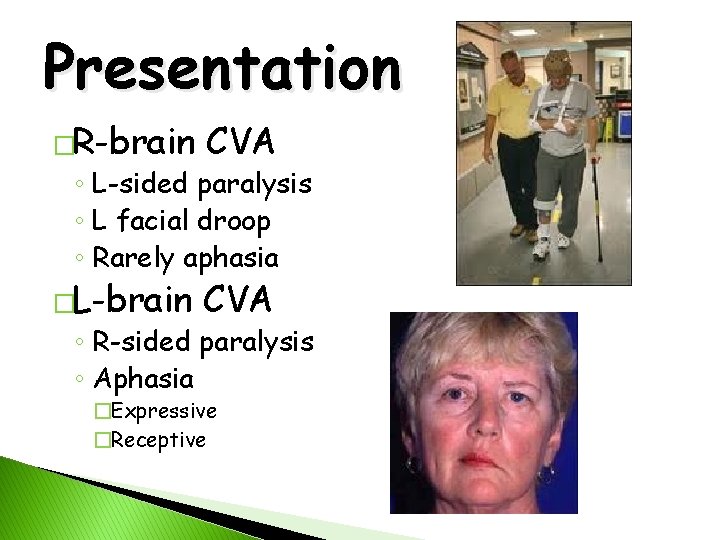 Presentation

□R-brain CVA
◦ L-sided paralysis
◦ L facial droop
◦ Rarely aphasia

□L-brain CVA
◦ R-sided paralysis
◦ Aphasia
□Expressive
□Receptive